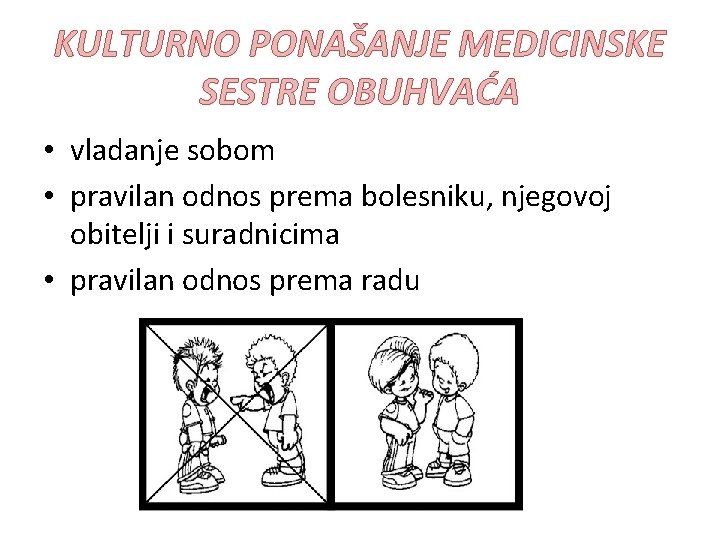 KULTURNO PONAŠANJE MEDICINSKE SESTRE OBUHVAĆA

• vladanje sobom
• pravilan odnos prema bolesniku, njegovoj obitelji i suradnicima
• pravilan odnos prema radu